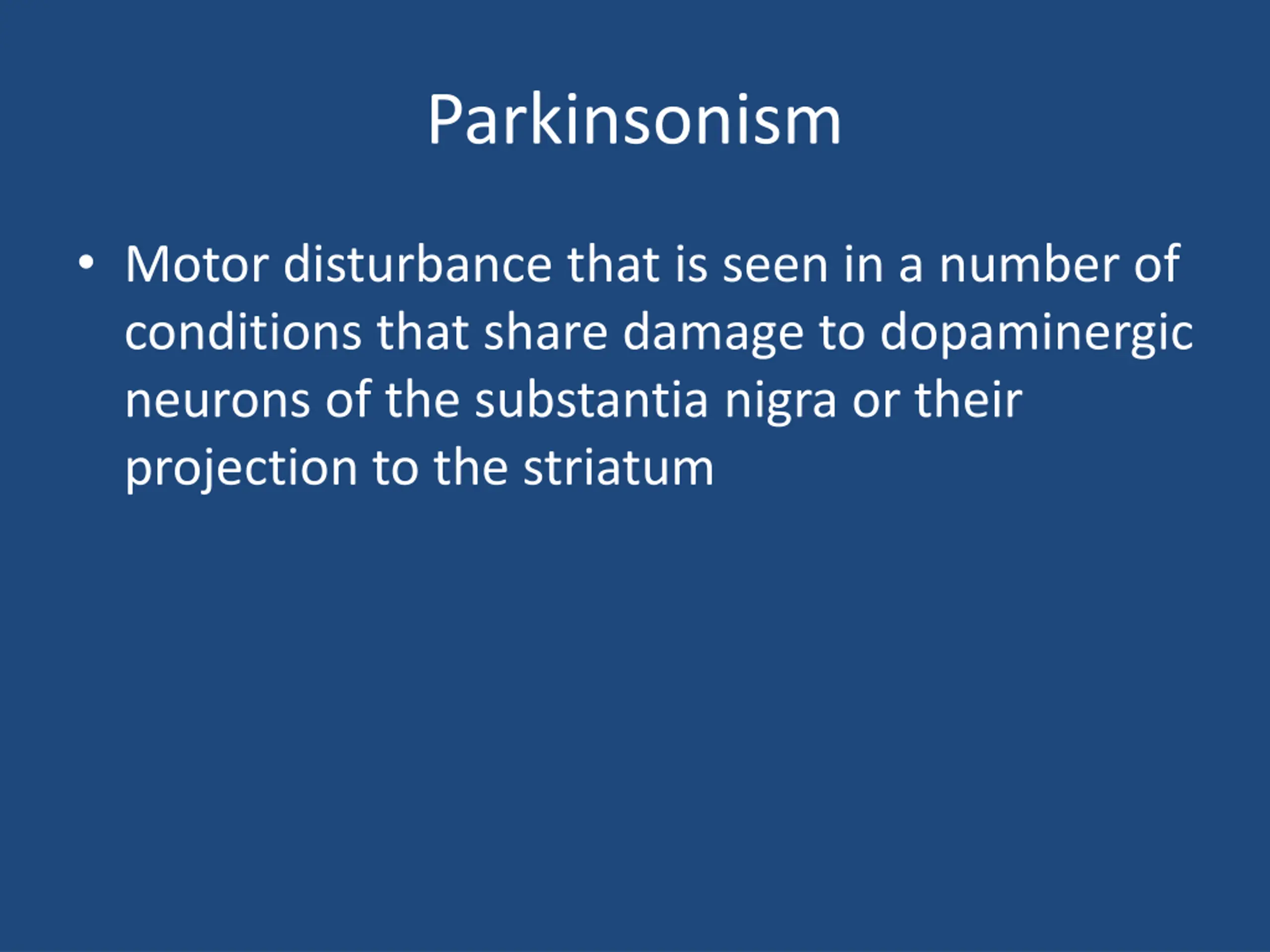 Parkinsonism

• Motor disturbance that is seen in a number of conditions that share damage to dopaminergic neurons of the substantia nigra or their projection to the striatum